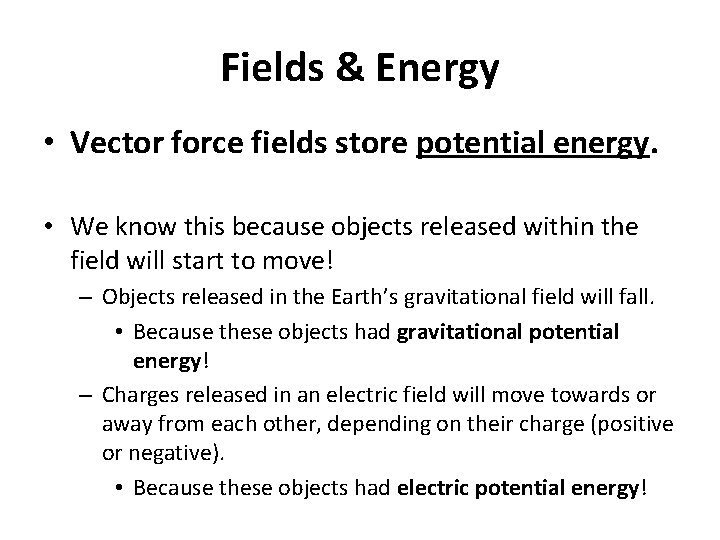 Fields & Energy

• Vector force fields store potential energy.

• We know this because objects released within the field will start to move!
– Objects released in the Earth's gravitational field will fall.
• Because these objects had gravitational potential energy!
– Charges released in an electric field will move towards or away from each other, depending on their charge (positive or negative).
• Because these objects had electric potential energy!